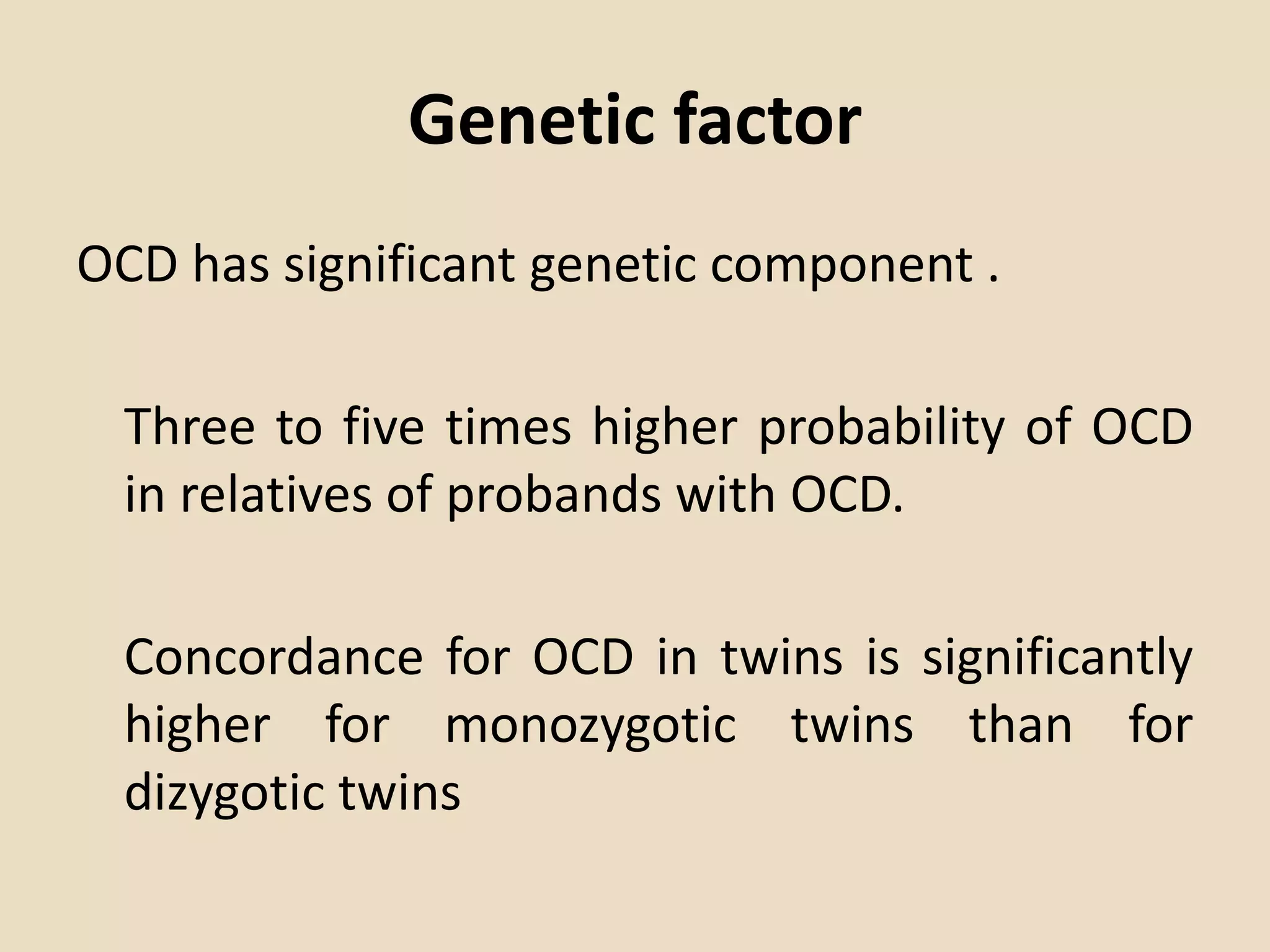 Genetic factor

OCD has significant genetic component .

Three to five times higher probability of OCD in relatives of probands with OCD.

Concordance for OCD in twins is significantly higher for monozygotic twins than for dizygotic twins